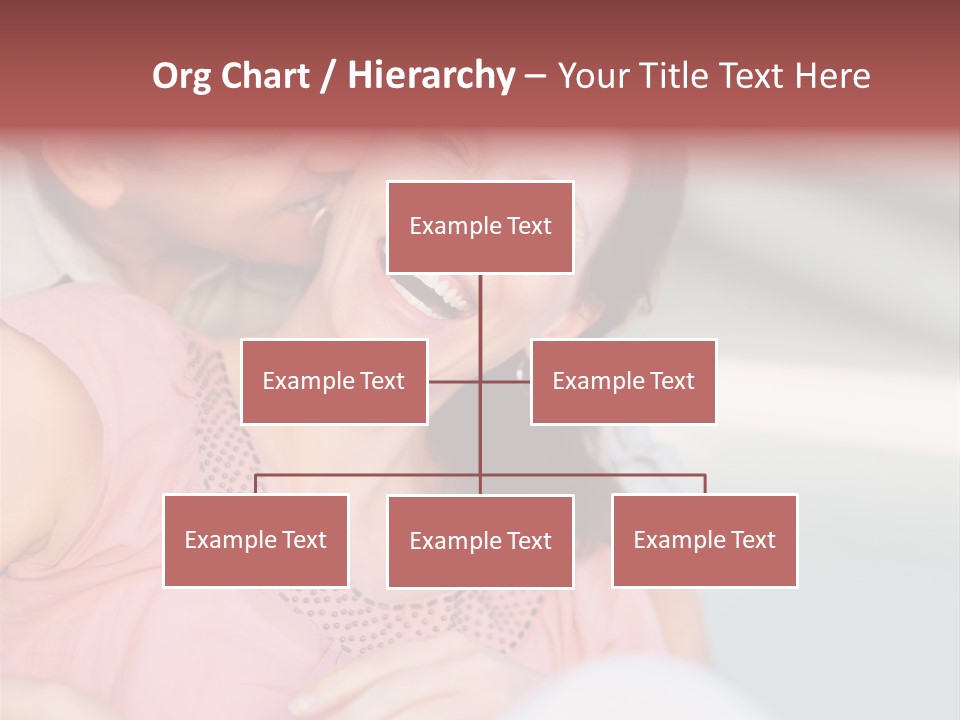 Org Chart / Hierarchy – Your Title Text Here

Example Text

Example Text

Example Text

Example Text

Example Text

Example Text